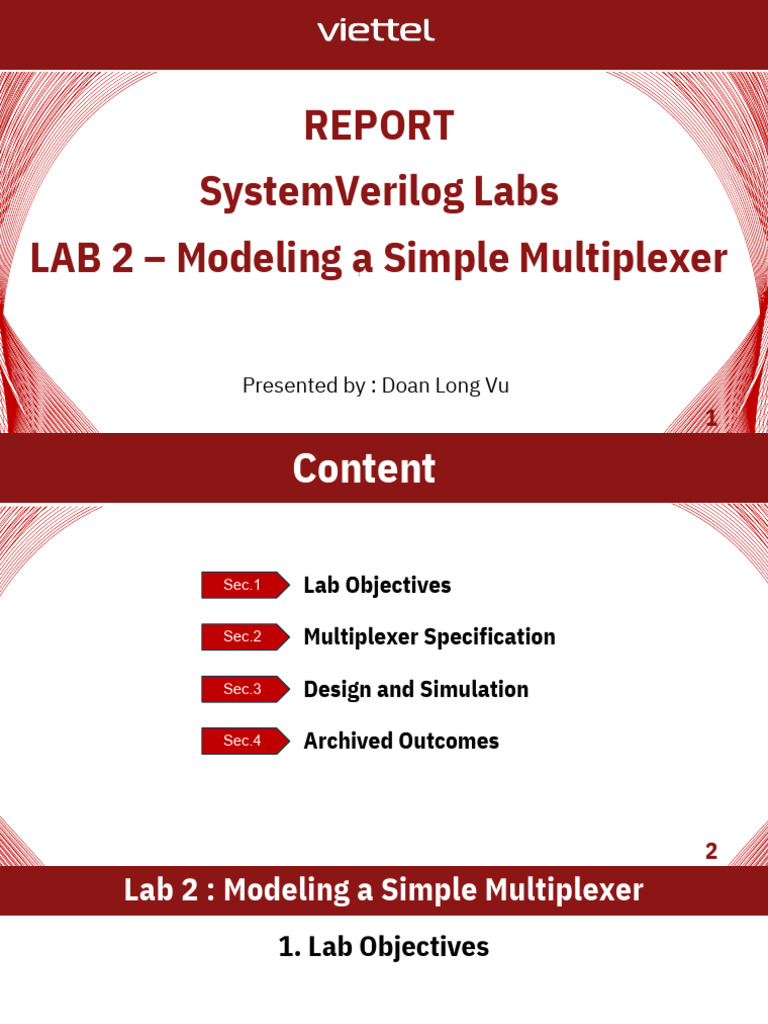 viettel

REPORT
SystemVerilog Labs
LAB 2 – Modeling a Simple Multiplexer

Presented by : Doan Long Vu

1

Content

Sec.1 Lab Objectives
Sec.2 Multiplexer Specification
Sec.3 Design and Simulation
Sec.4 Archived Outcomes

2

Lab 2 : Modeling a Simple Multiplexer

1. Lab Objectives